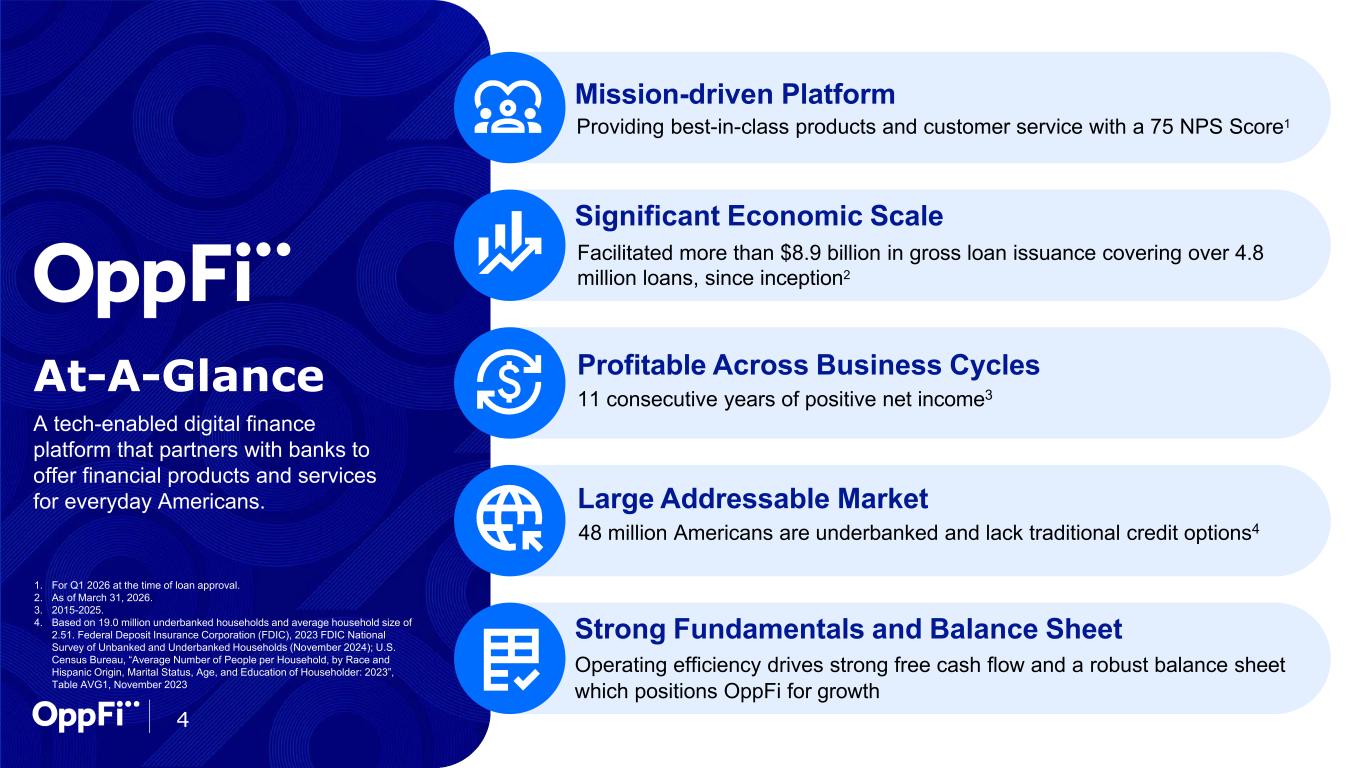 OppFi

At-A-Glance

A tech-enabled digital finance platform that partners with banks to offer financial products and services for everyday Americans.

1. For Q1 2026 at the time of loan approval.
2. As of March 31, 2026.
3. 2015-2025.
4. Based on 19.0 million underbanked households and average household size of 2.51. Federal Deposit Insurance Corporation (FDIC), 2023 FDIC National Survey of Unbanked and Underbanked Households (November 2024); U.S. Census Bureau, "Average Number of People per Household, by Race and Hispanic Origin, Marital Status, Age, and Education of Householder: 2023", Table AVG1, November 2023

OppFi 4

Mission-driven Platform

Providing best-in-class products and customer service with a 75 NPS Score$^{1}$

Significant Economic Scale

Facilitated more than $8.9 billion in gross loan issuance covering over 4.8 million loans, since inception$^{2}$

Profitable Across Business Cycles

11 consecutive years of positive net income$^{3}$

Large Addressable Market

48 million Americans are underbanked and lack traditional credit options$^{4}$

Strong Fundamentals and Balance Sheet

Operating efficiency drives strong free cash flow and a robust balance sheet which positions OppFi for growth